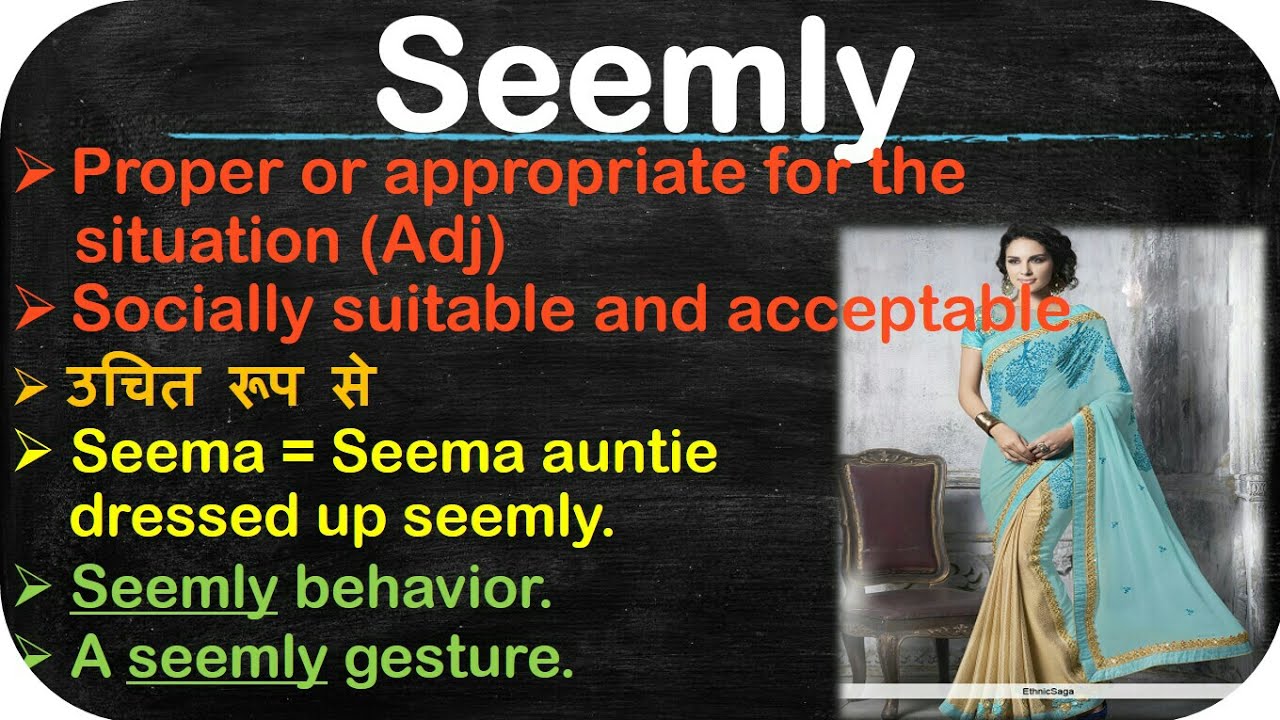 Seemly

➢ Proper or appropriate for the situation (Adj)

➢ Socially suitable and acceptable

➢ उचित रूप से

➢ Seema = Seema auntie dressed up seemly.

➢ Seemly behavior.

➢ A seemly gesture.

EthnicSaga